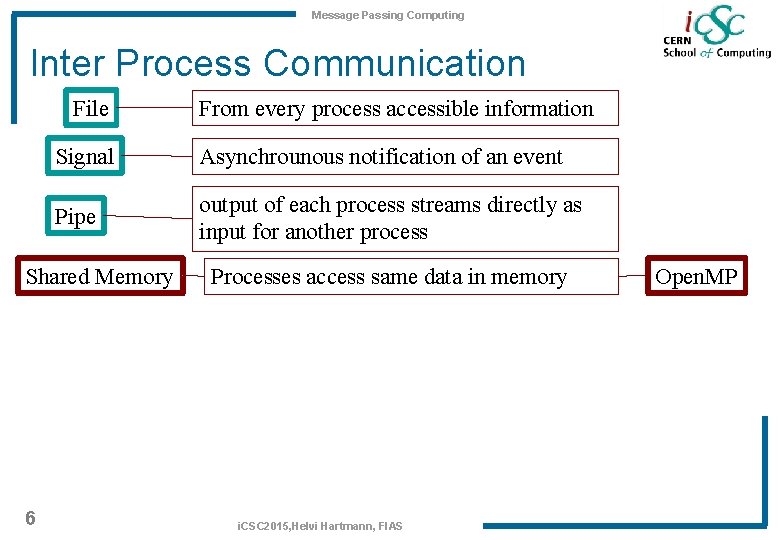 Message Passing Computing

iCSC
CERN
School of Computing

Inter Process Communication

File

From every process accessible information

Signal

Asynchrounous notification of an event

Pipe

output of each process streams directly as input for another process

Shared Memory

Processes access same data in memory

OpenMP

6

iCSC2015,Helvi Hartmann, FIAS